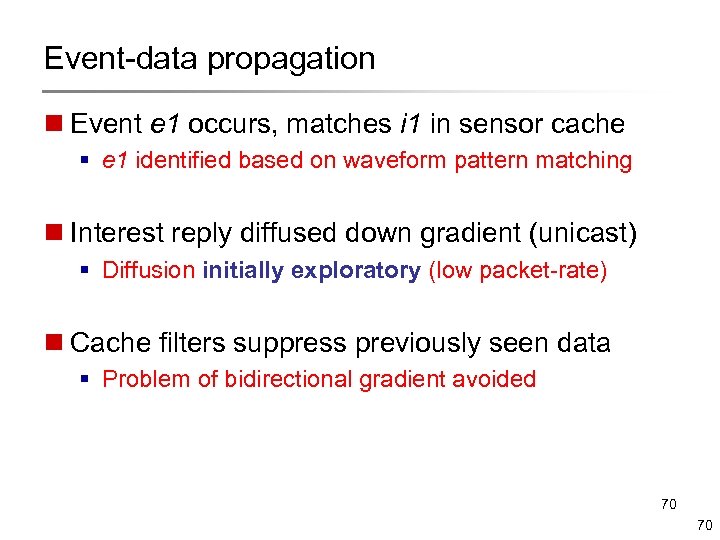 Event-data propagation

Event e1 occurs, matches i1 in sensor cache

e1 identified based on waveform pattern matching

Interest reply diffused down gradient (unicast)

Diffusion initially exploratory (low packet-rate)

Cache filters suppress previously seen data

Problem of bidirectional gradient avoided

70

70